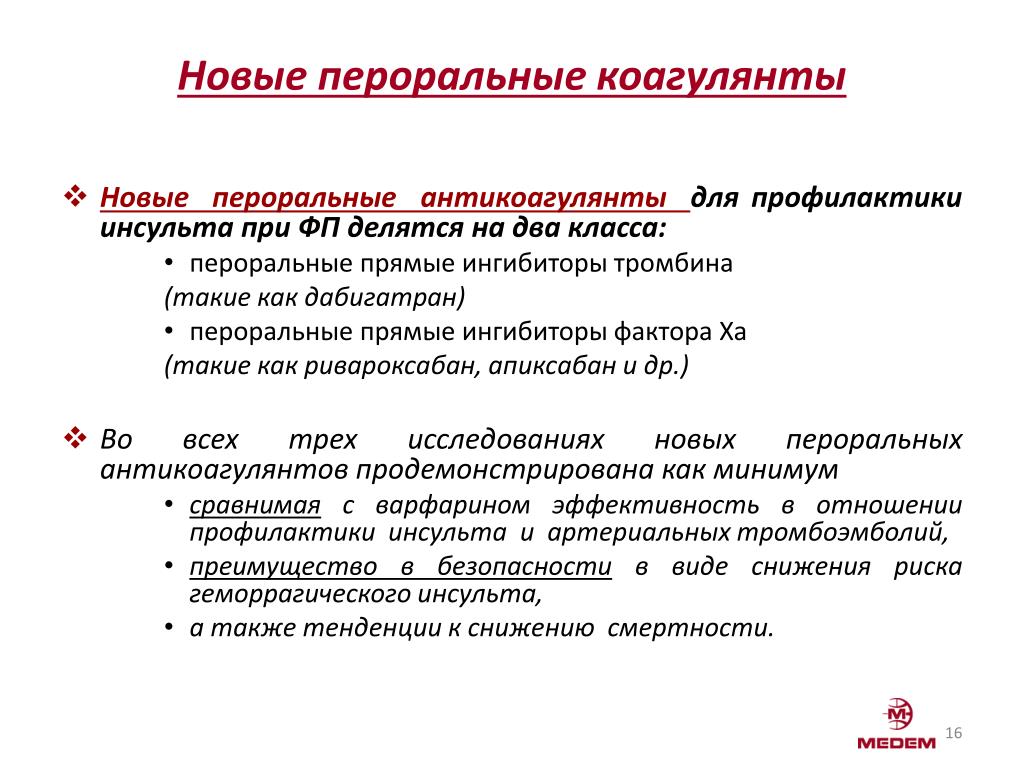 Новые пероральные коагулянты

❖ Новые пероральные антикоагулянты для профилактики инсульта при ФП делятся на два класса:
• пероральные прямые ингибиторы тромбина
(такие как дабигатран)
• пероральные прямые ингибиторы фактора Ха
(такие как ривароксабан, апиксабан и др.)

❖ Во всех трех исследованиях новых пероральных антикоагулянтов продемонстрирована как минимум
• сравнимая с варфарином эффективность в отношении профилактики инсульта и артериальных тромбоэмболий,
• преимущество в безопасности в виде снижения риска геморрагического инсульта,
• а также тенденции к снижению смертности.

MEDEM

16